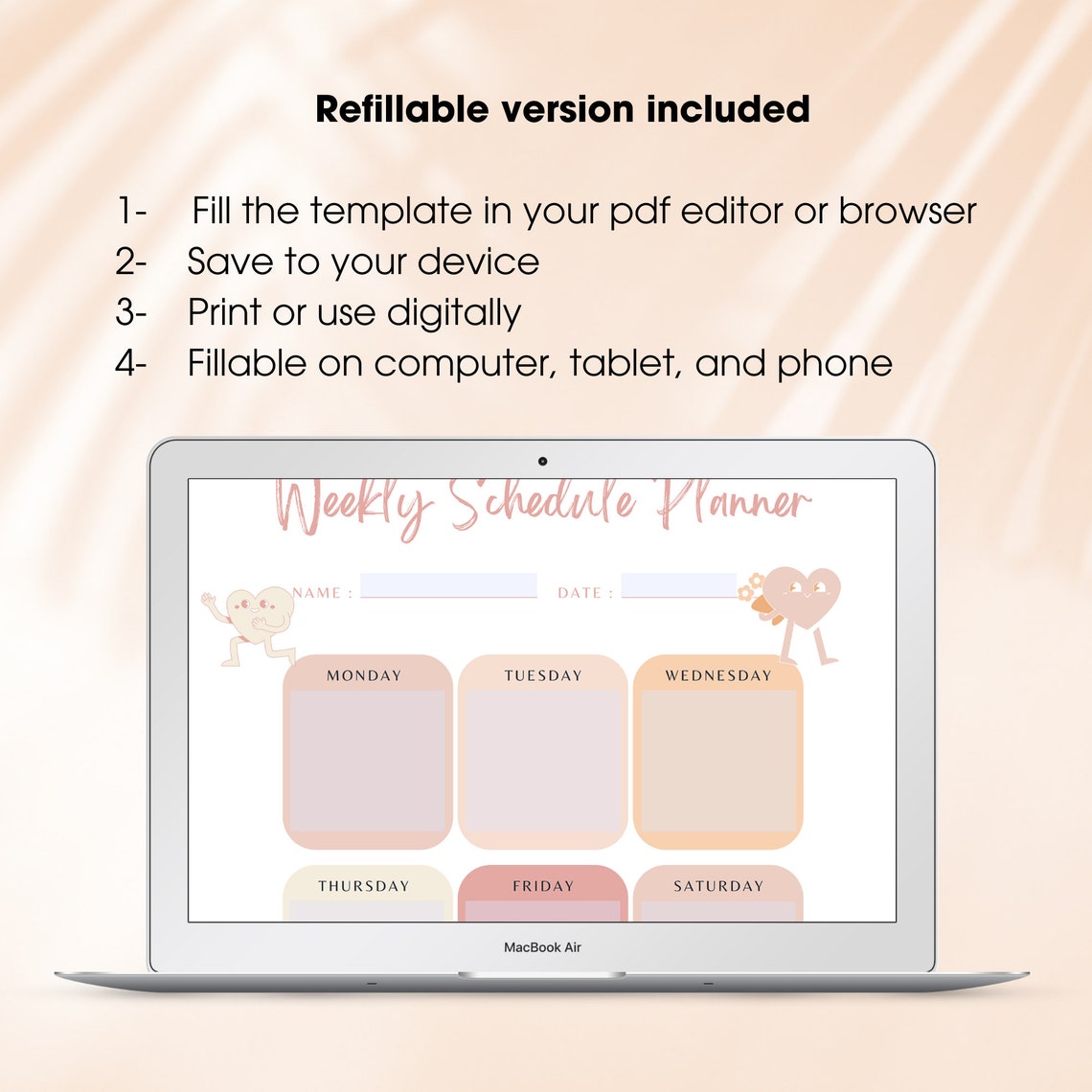 Refillable version included

1- Fill the template in your pdf editor or browser
2- Save to your device
3- Print or use digitally
4- Fillable on computer, tablet, and phone

Weekly Schedule Planner

NAME :
DATE :

MONDAY
TUESDAY
WEDNESDAY
THURSDAY
FRIDAY
SATURDAY

MacBook Air